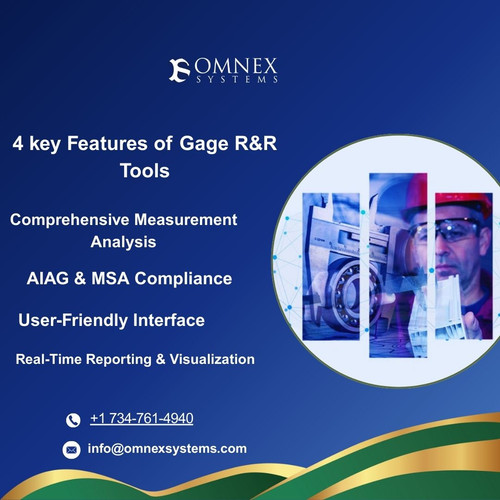 OMNEX
SYSTEMS

4 key Features of Gage R&R Tools

Comprehensive Measurement Analysis

AIAG & MSA Compliance

User-Friendly Interface

Real-Time Reporting & Visualization

+1 734-761-4940

info@omnexsystems.com